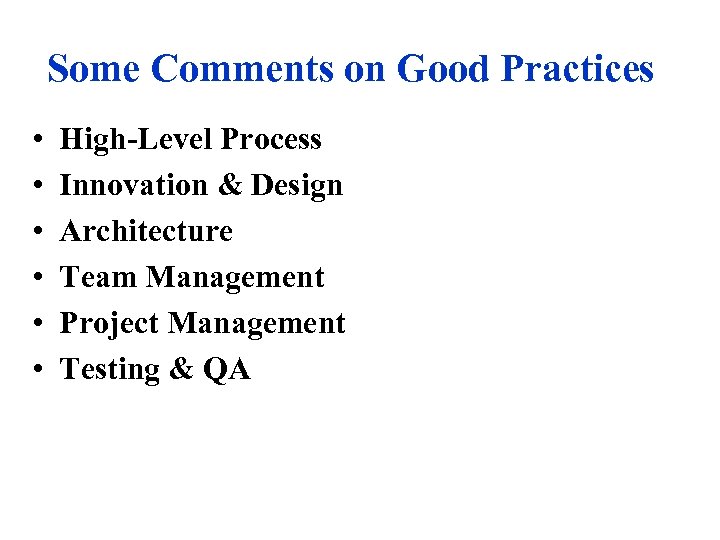 Some Comments on Good Practices

• High-Level Process
• Innovation & Design
• Architecture
• Team Management
• Project Management
• Testing & QA